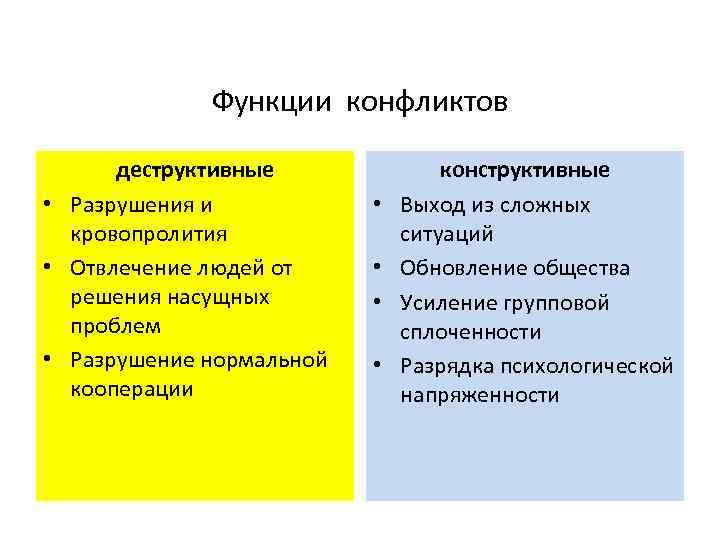 Функции конфликтов

деструктивные

• Разрушения и кровопролития
• Отвлечение людей от решения насущных проблем
• Разрушение нормальной кооперации

конструктивные

• Выход из сложных ситуаций
• Обновление общества
• Усиление групповой сплоченности
• Разрядка психологической напряженности